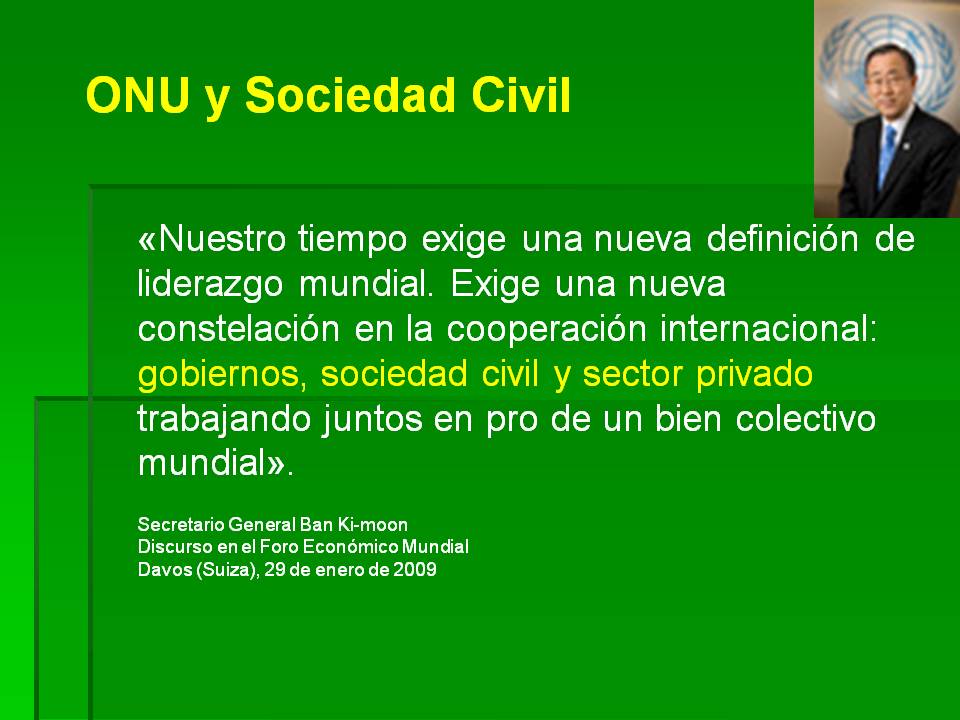 ONU y Sociedad Civil

«Nuestro tiempo exige una nueva definición de liderazgo mundial. Exige una nueva constelación en la cooperación internacional: gobiernos, sociedad civil y sector privado trabajando juntos en pro de un bien colectivo mundial».

Secretario General Ban Ki-moon
Discurso en el Foro Económico Mundial
Davos (Suiza), 29 de enero de 2009